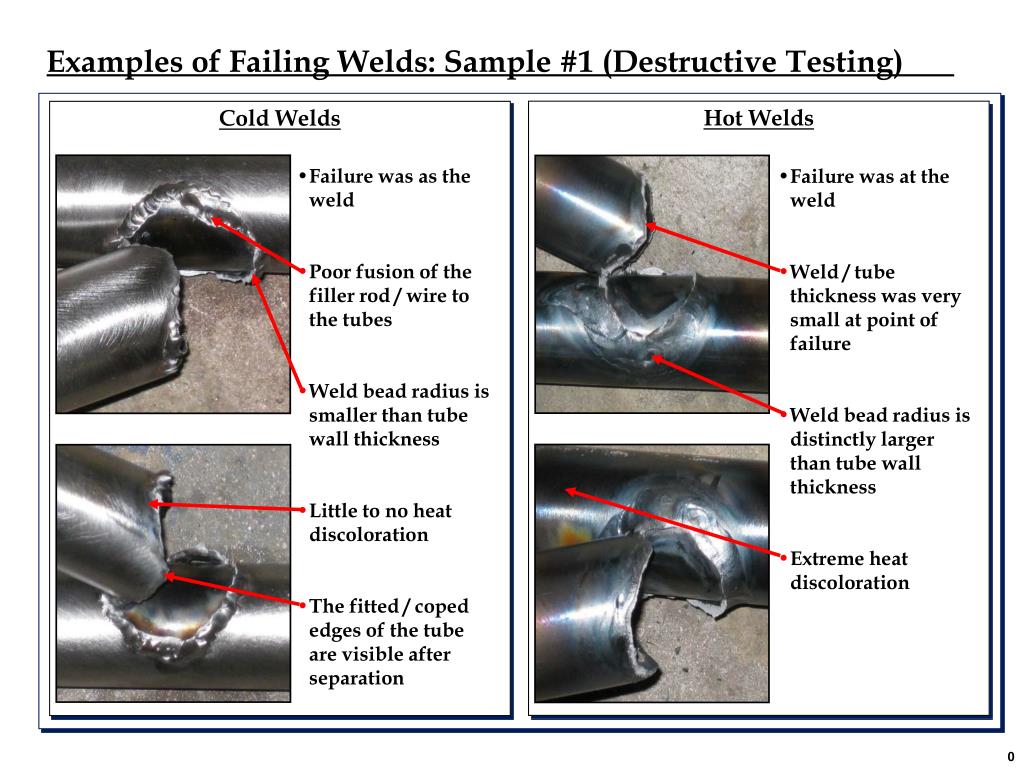 Examples of Failing Welds: Sample #1 (Destructive Testing)

Cold Welds

• Failure was as the weld

• Poor fusion of the filler rod / wire to the tubes

• Weld bead radius is smaller than tube wall thickness

• Little to no heat discoloration

• The fitted / coped edges of the tube are visible after separation

Hot Welds

• Failure was at the weld

• Weld / tube thickness was very small at point of failure

• Weld bead radius is distinctly larger than tube wall thickness

• Extreme heat discoloration

0